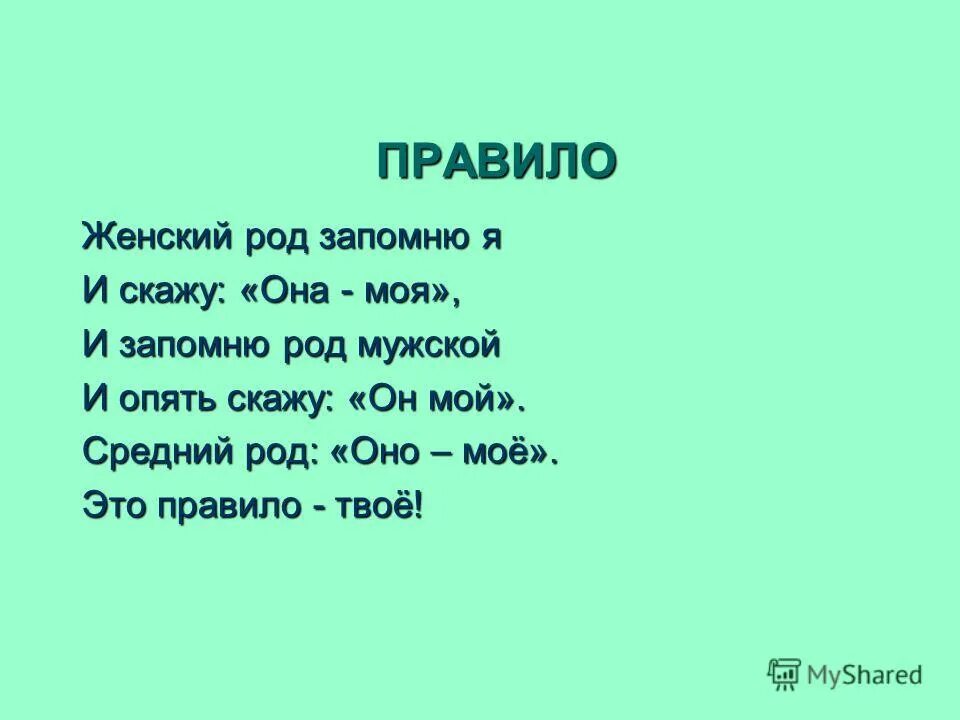 ПРАВИЛО

Женский род запомню я
И скажу: «Она - моя»,
И запомню род мужской
И опять скажу: «Он мой».
Средний род: «Оно – моё».
Это правило - твоё!

MyShared